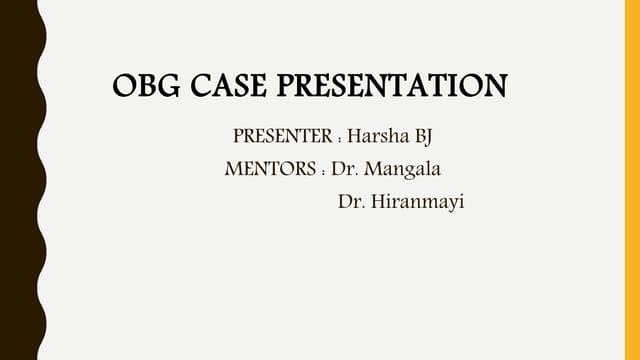 OBG CASE PRESENTATION

PRESENTER : Harsha BJ

MENTORS : Dr. Mangala

Dr. Hiranmayi